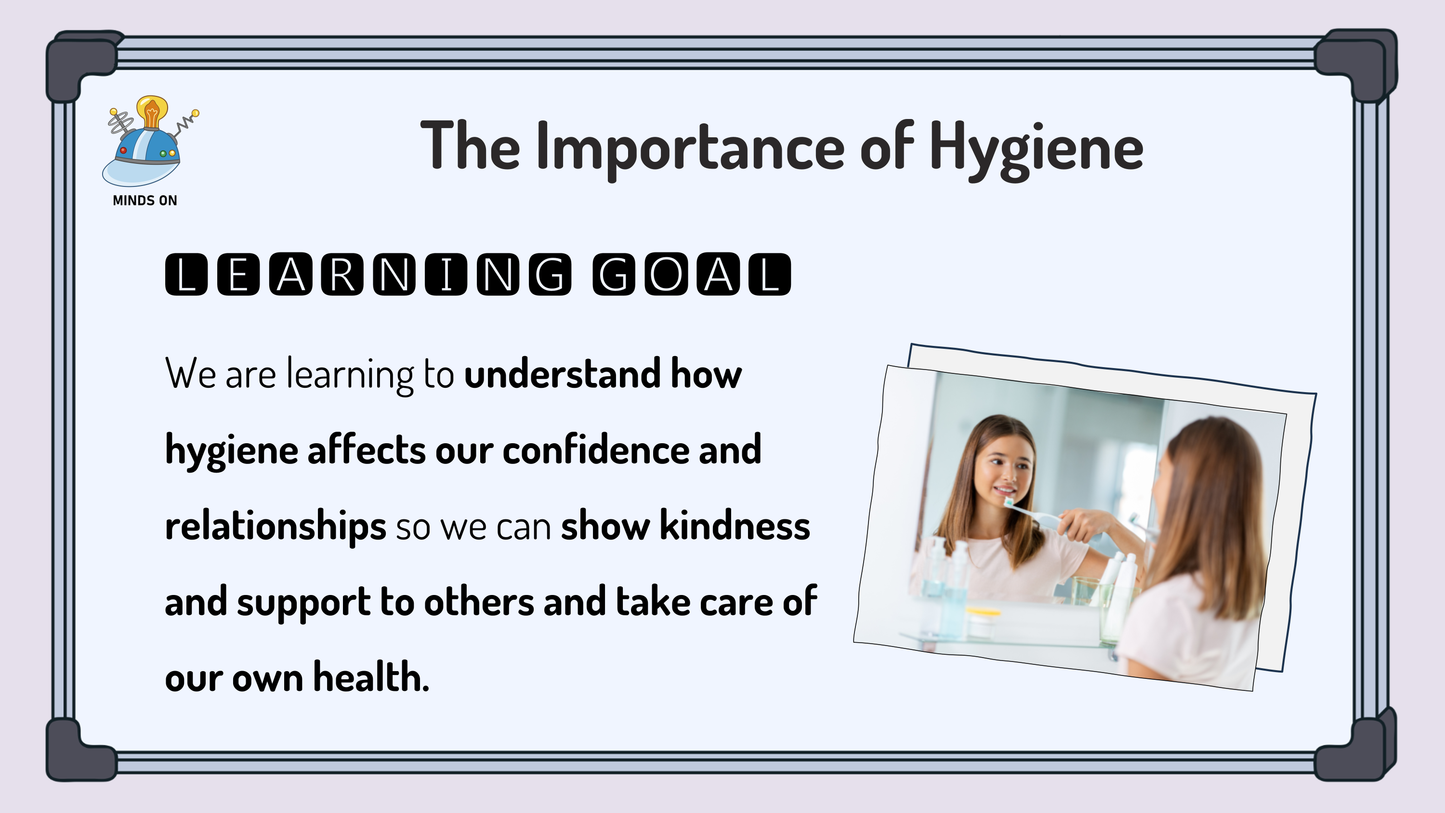 MINDS ON

The Importance of Hygiene

LEARNING GOAL

We are learning to understand how hygiene affects our confidence and relationships so we can show kindness and support to others and take care of our own health.